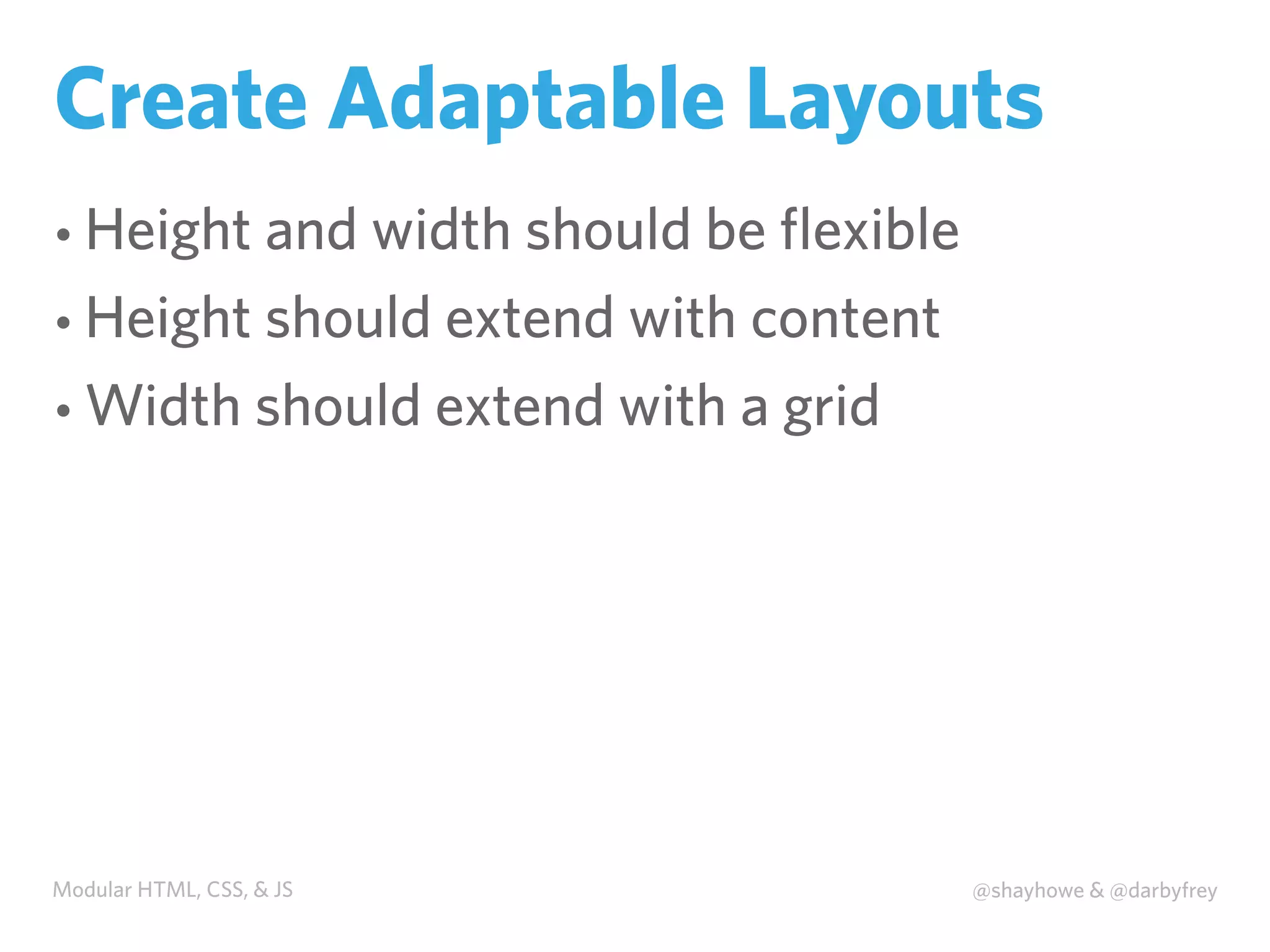 Create Adaptable Layouts

• Height and width should be flexible
• Height should extend with content
• Width should extend with a grid

Modular HTML, CSS, & JS

@shayhowe & @darbyfrey